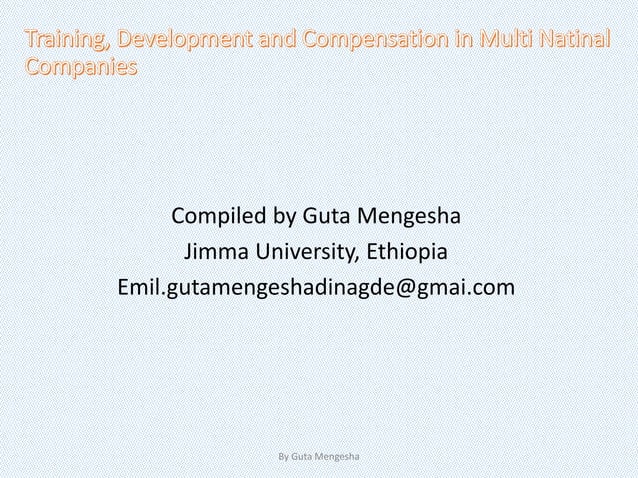 Training, Development and Compensation in Multi Natinal Companies

Compiled by Guta Mengesha
Jimma University, Ethiopia
Emil.gutamengeshadinagde@gmai.com

By Guta Mengesha